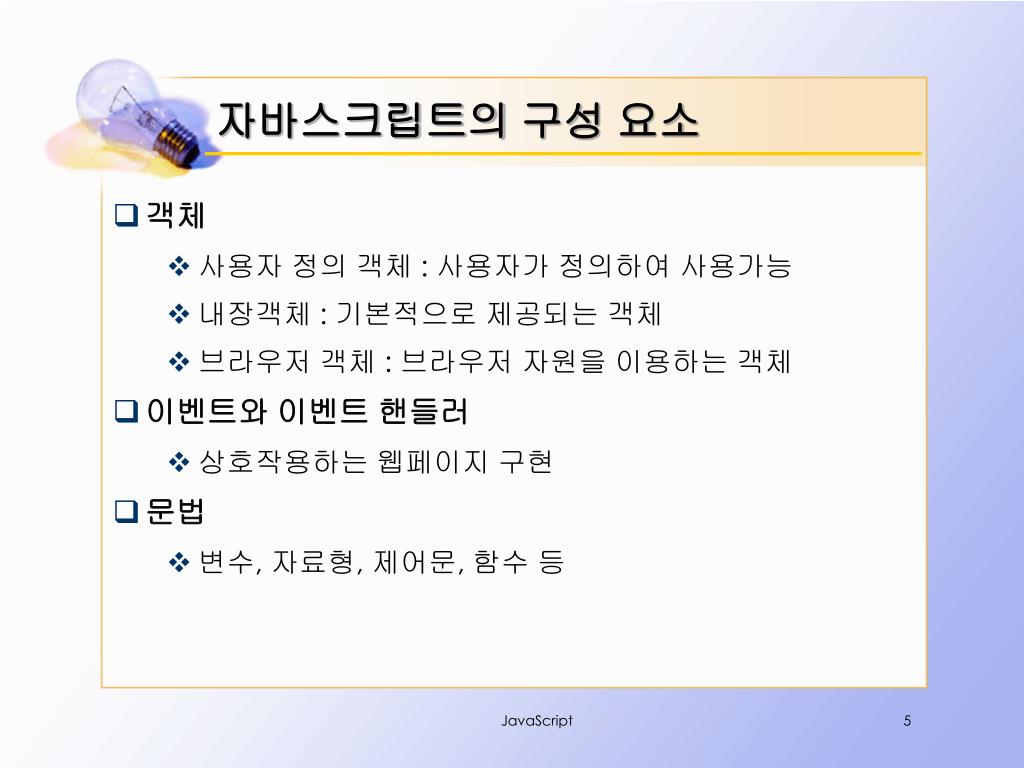 자바스크립트의 구성 요소

❑ 객체

❖ 사용자 정의 객체 : 사용자가 정의하여 사용가능

❖ 내장객체 : 기본적으로 제공되는 객체

❖ 브라우저 객체 : 브라우저 자원을 이용하는 객체

❑ 이벤트와 이벤트 핸들러

❖ 상호작용하는 웹페이지 구현

❑ 문법

❖ 변수, 자료형, 제어문, 함수 등

JavaScript

5